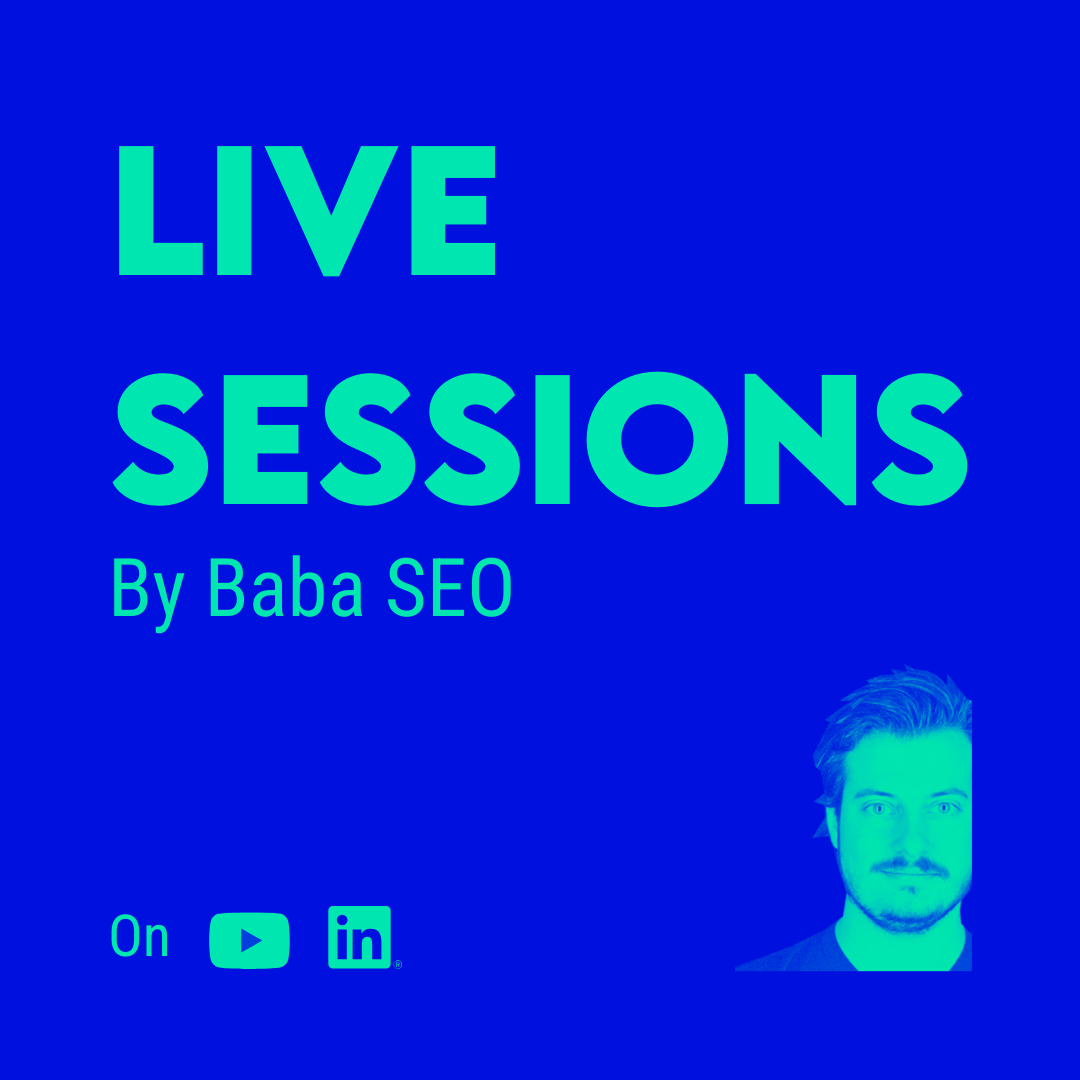 LIVE
SESSIONS
By Baba SEO

On in